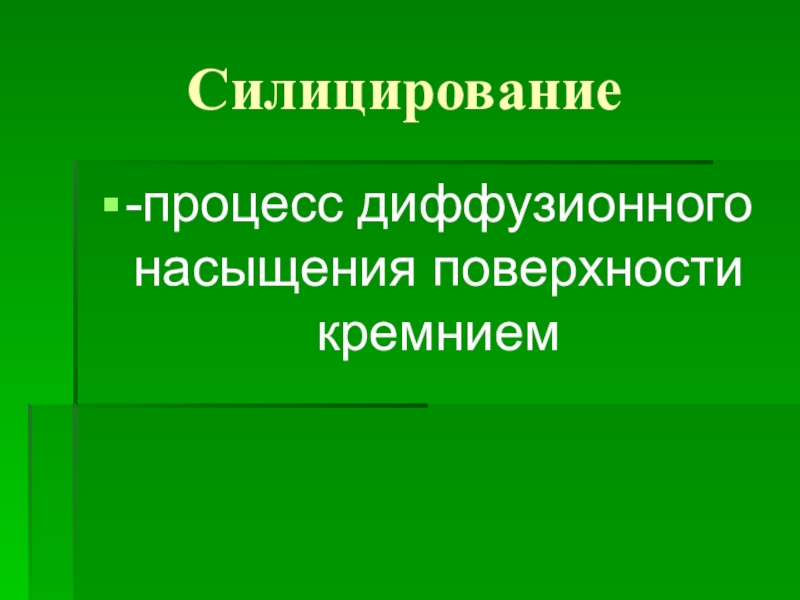 Силицирование

-процесс диффузионного насыщения поверхности кремнием